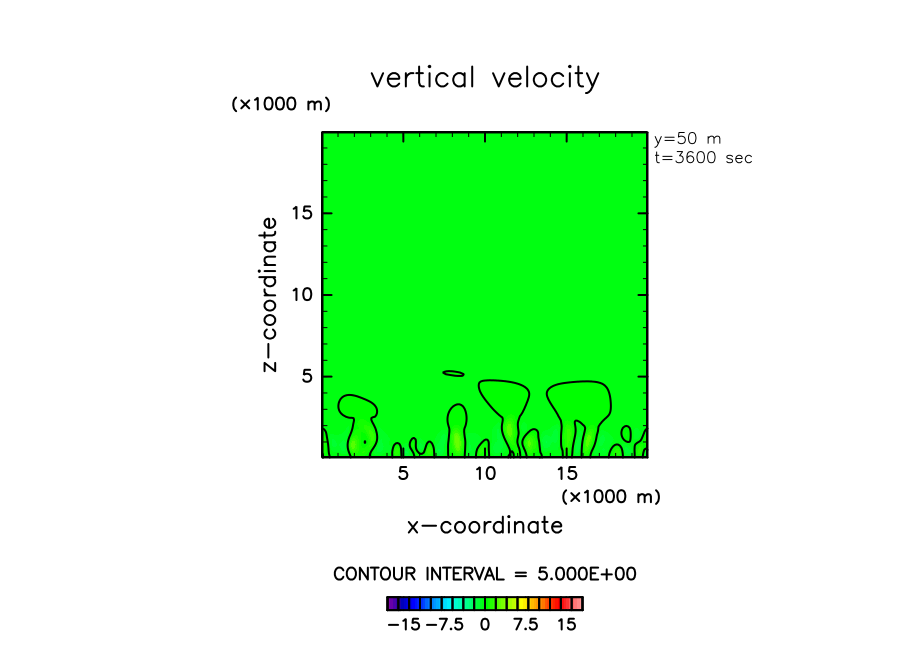 vertical velocity

(×1000 m)

y=50 m
t=3600 sec

z−coordinate

15

10

5

5 10 15

(×1000 m)

x−coordinate

CONTOUR INTERVAL = 5.000E+00

−15 −7.5 0 7.5 15